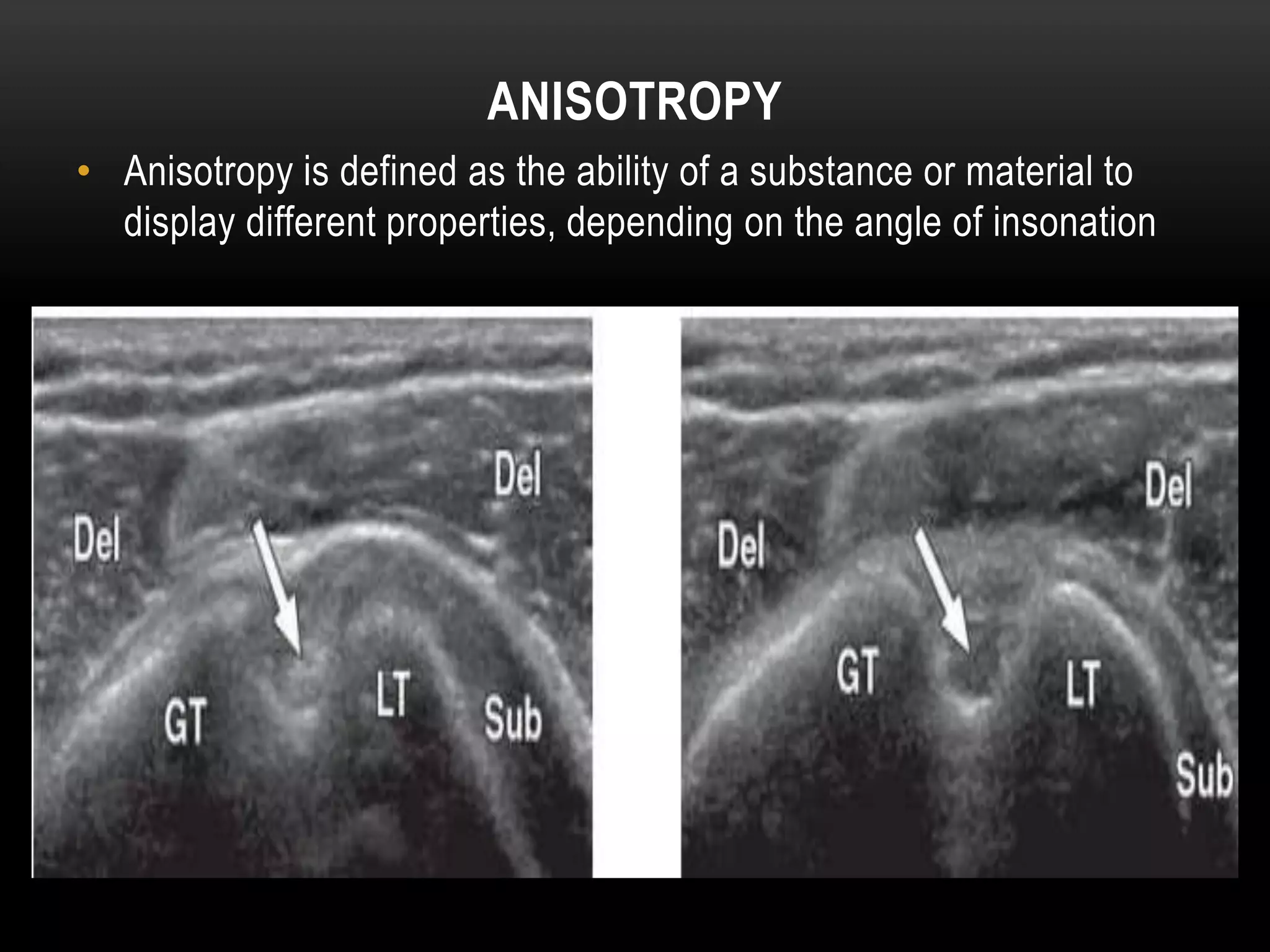 ANISOTROPY

• Anisotropy is defined as the ability of a substance or material to display different properties, depending on the angle of insonation

Del
Del
GT
LT
Sub

Del
Del
GT
LT
Sub